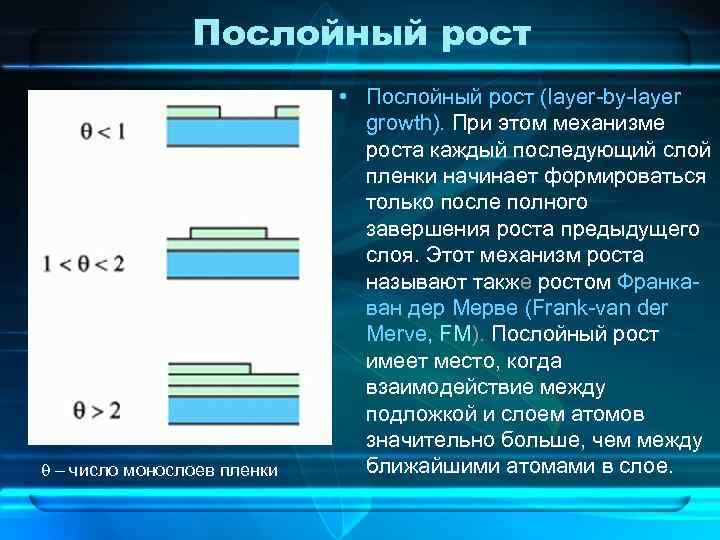 Послойный рост

$\theta < 1$

$1 < \theta < 2$

$\theta > 2$

θ – число монослоев пленки

• Послойный рост (layer-by-layer growth). При этом механизме роста каждый последующий слой пленки начинает формироваться только после полного завершения роста предыдущего слоя. Этот механизм роста называют также ростом Франка-ван дер Мерве (Frank-van der Merve, FM). Послойный рост имеет место, когда взаимодействие между подложкой и слоем атомов значительно больше, чем между ближайшими атомами в слое.